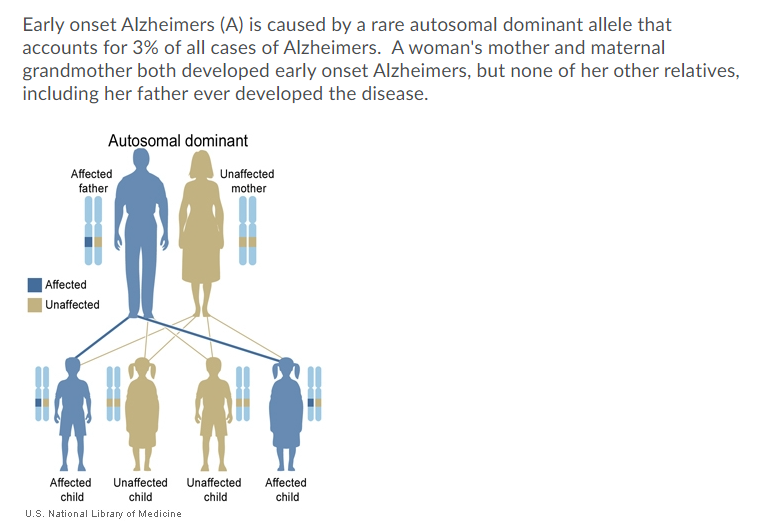 Early onset Alzheimers (A) is caused by a rare autosomal dominant allele that accounts for 3% of all cases of Alzheimers.  A woman's mother and maternal grandmother both developed early onset Alzheimers, but none of her other relatives, including her father ever developed the disease.

Autosomal dominant

Affected father

Unaffected mother

Affected

Unaffected

Affected child

Unaffected child

Unaffected child

Affected child

U.S. National Library of Medicine